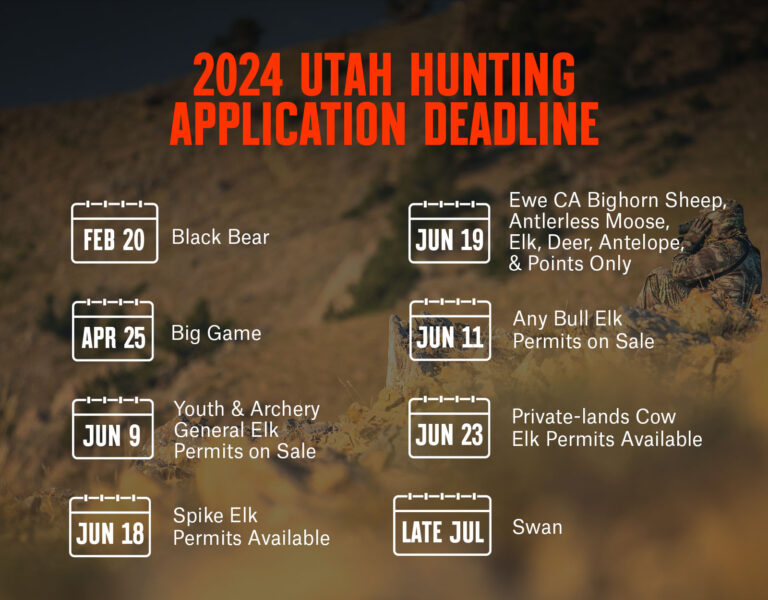 2024 UTAH HUNTING APPLICATION DEADLINE

FEB 20 Black Bear

APR 25 Big Game

JUN 9 Youth & Archery General Elk Permits on Sale

JUN 18 Spike Elk Permits Available

JUN 19 Ewe CA Bighorn Sheep, Antlerless Moose, Elk, Deer, Antelope, & Points Only

JUN 11 Any Bull Elk Permits on Sale

JUN 23 Private-lands Cow Elk Permits Available

LATE JUL Swan